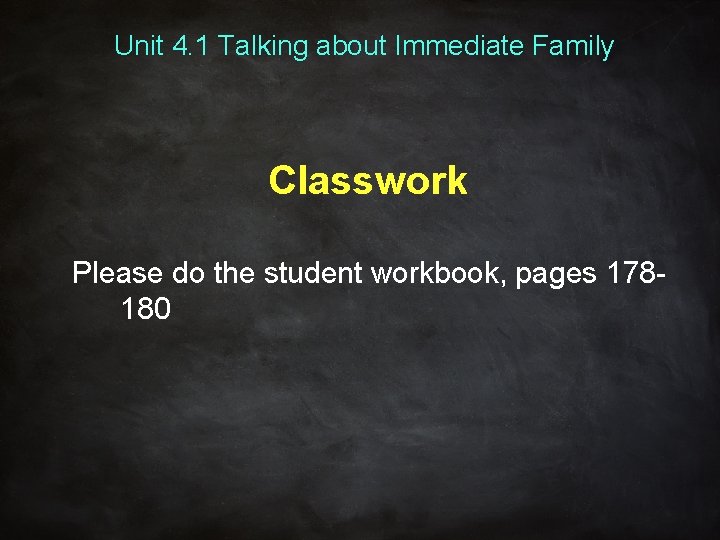 Unit 4.1 Talking about Immediate Family

Classwork

Please do the student workbook, pages 178-180